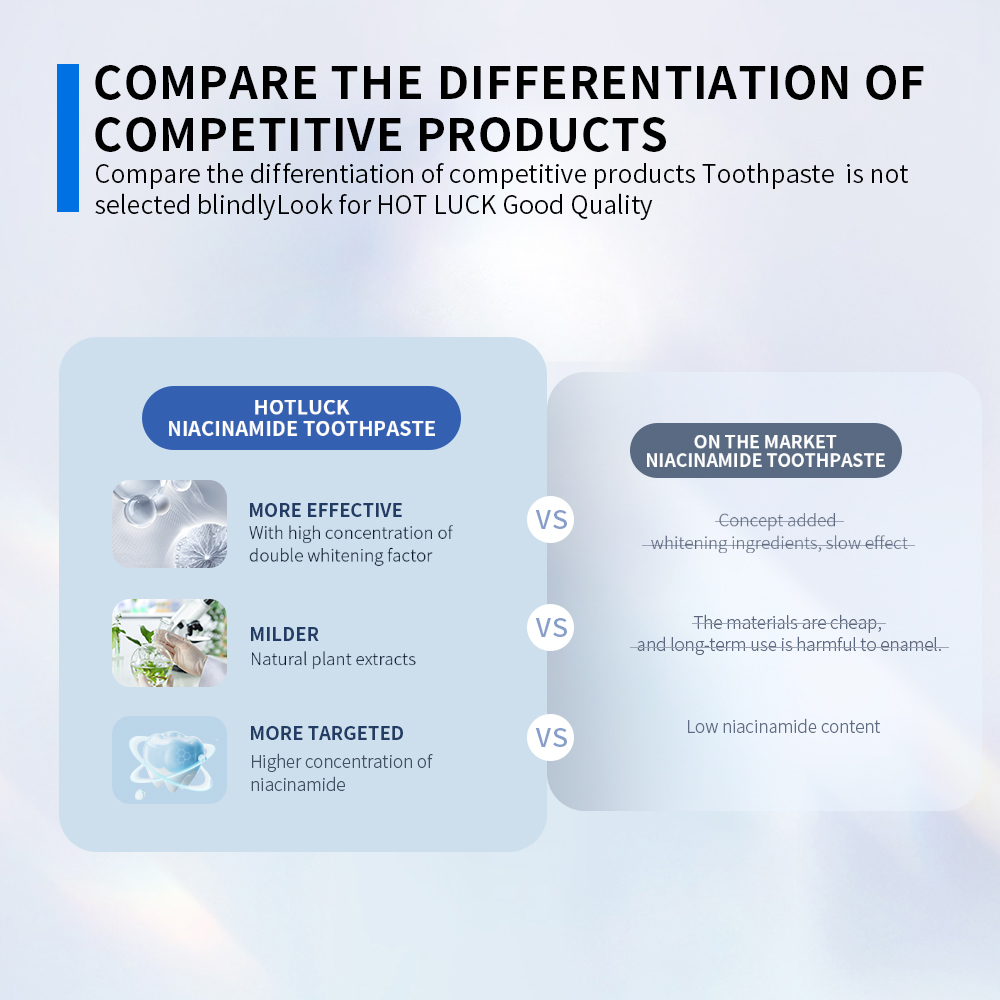 COMPARE THE DIFFERENTIATION OF COMPETITIVE PRODUCTS

Compare the differentiation of competitive products Toothpaste is not selected blindlyLook for HOT LUCK Good Quality

HOTLUCK
NIACINAMIDE TOOTHPASTE

MORE EFFECTIVE
With high concentration of double whitening factor

MILDER
Natural plant extracts

MORE TARGETED
Higher concentration of niacinamide

VS

VS

VS

ON THE MARKET
NIACINAMIDE TOOTHPASTE

Concept added
whitening ingredients, slow effect

The materials are cheap,
and long-term use is harmful to enamel.

Low niacinamide content